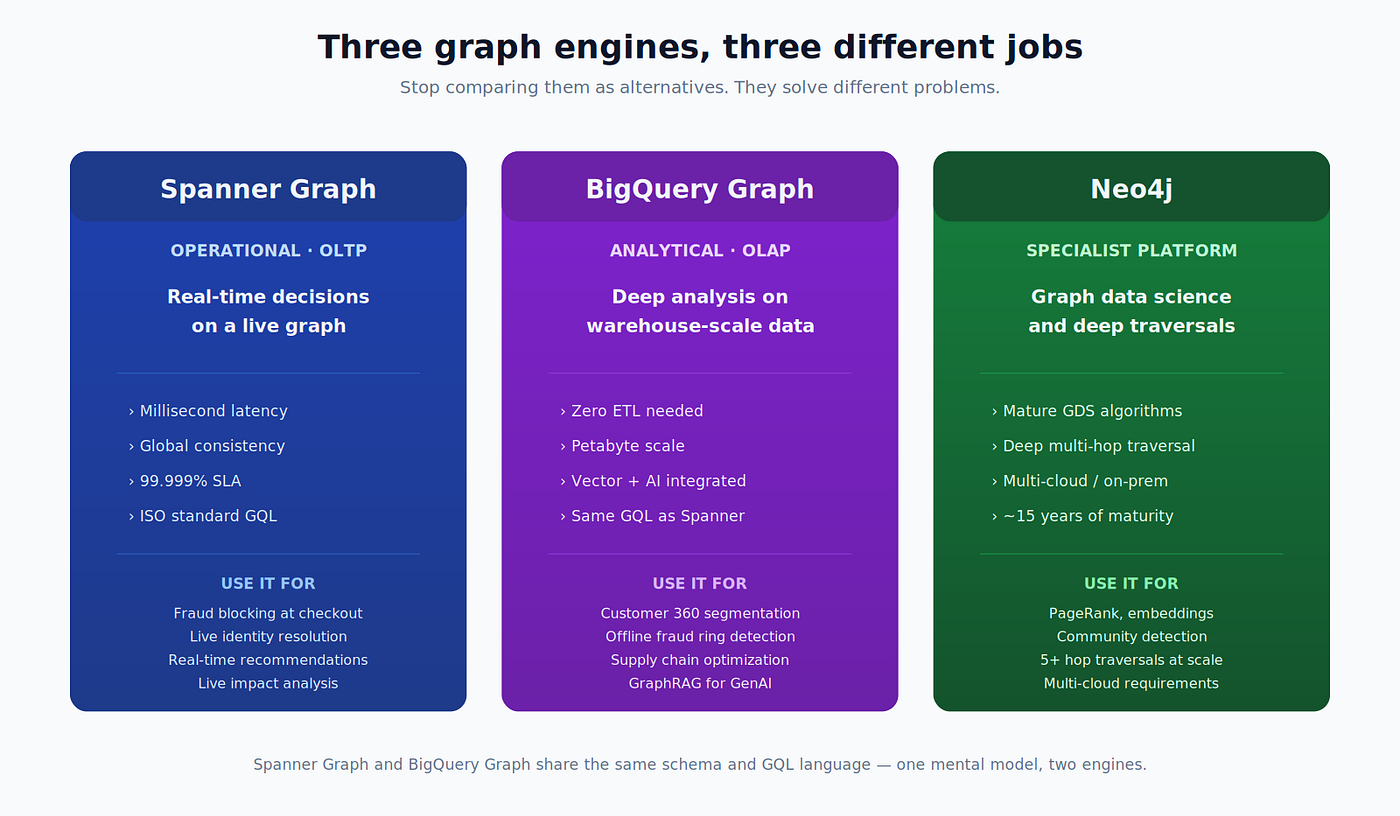 Three graph engines, three different jobs

Stop comparing them as alternatives. They solve different problems.

Spanner Graph

OPERATIONAL · OLTP

Real-time decisions on a live graph

› Millisecond latency
› Global consistency
› 99.999% SLA
› ISO standard GQL

USE IT FOR

Fraud blocking at checkout
Live identity resolution
Real-time recommendations
Live impact analysis

BigQuery Graph

ANALYTICAL · OLAP

Deep analysis on warehouse-scale data

› Zero ETL needed
› Petabyte scale
› Vector + AI integrated
› Same GQL as Spanner

USE IT FOR

Customer 360 segmentation
Offline fraud ring detection
Supply chain optimization
GraphRAG for GenAI

Neo4j

SPECIALIST PLATFORM

Graph data science and deep traversals

› Mature GDS algorithms
› Deep multi-hop traversal
› Multi-cloud / on-prem
› ~15 years of maturity

USE IT FOR

PageRank, embeddings
Community detection
5+ hop traversals at scale
Multi-cloud requirements

Spanner Graph and BigQuery Graph share the same schema and GQL language — one mental model, two engines.